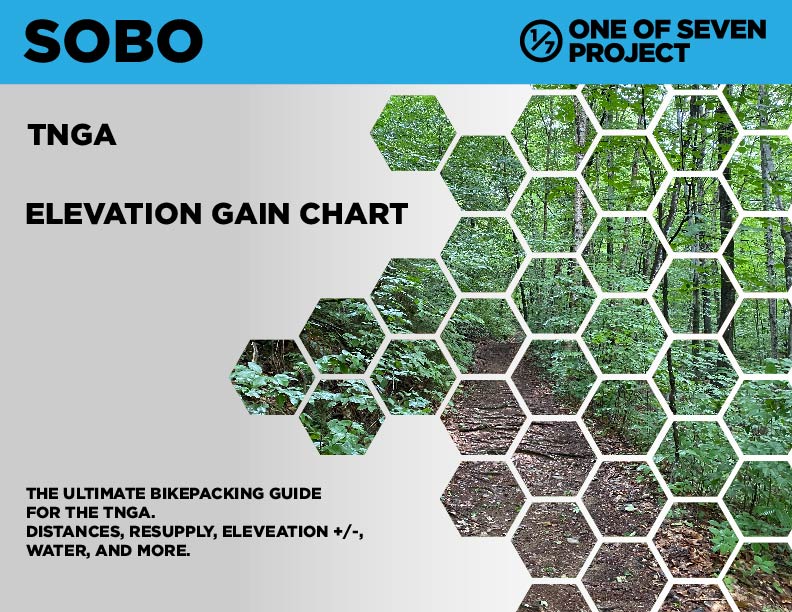 SOBO

1/7 ONE OF SEVEN PROJECT

TNGA

ELEVATION GAIN CHART

THE ULTIMATE BIKEPACKING GUIDE FOR THE TNGA.
DISTANCES, RESUPPLY, ELEVEATION +/-, WATER, AND MORE.